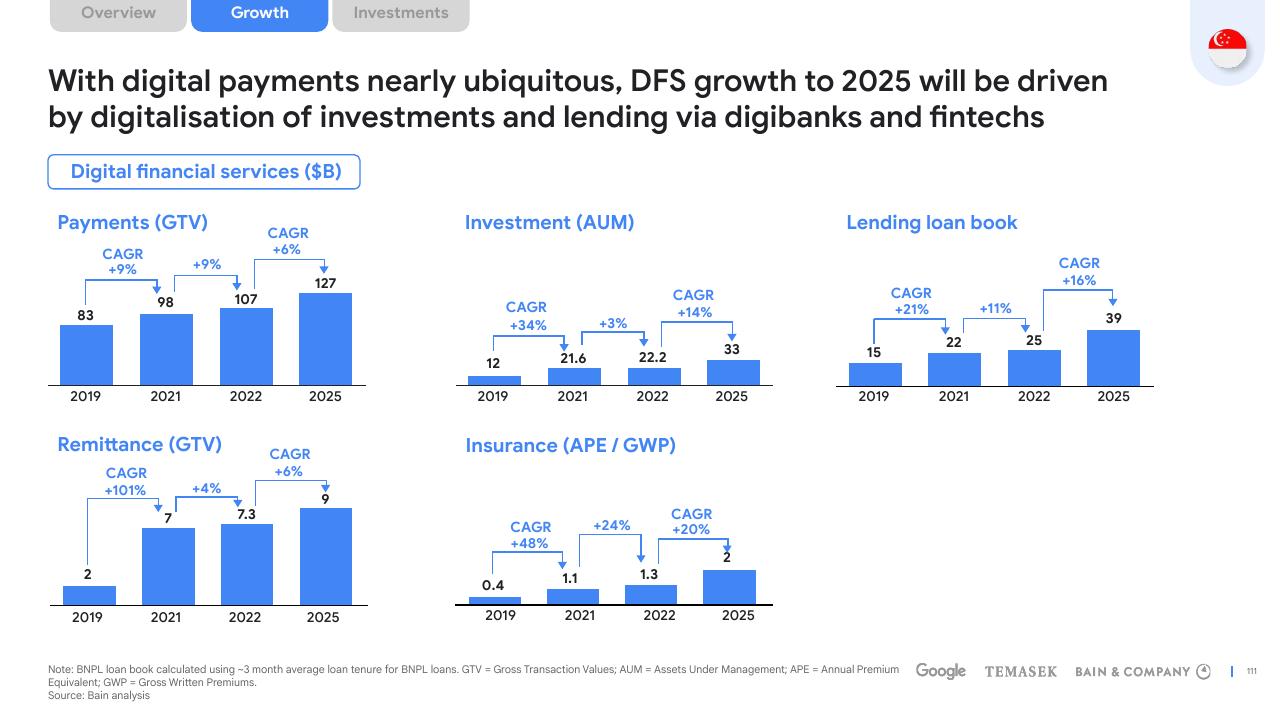 Overview Growth Investments

With digital payments nearly ubiquitous, DFS growth to 2025 will be driven by digitalisation of investments and lending via digibanks and fintechs

Digital financial services ($B)

Payments (GTV)

CAGR +9%
+9%
CAGR +6%

83
98
107
127

2019 2021 2022 2025

Investment (AUM)

CAGR +34%
+3%
CAGR +14%

12
21.6
22.2
33

2019 2021 2022 2025

Lending loan book

CAGR +21%
+11%
CAGR +16%

15
22
25
39

2019 2021 2022 2025

Remittance (GTV)

CAGR +101%
+4%
CAGR +6%

2
7
7.3
9

2019 2021 2022 2025

Insurance (APE / GWP)

CAGR +48%
+24%
CAGR +20%

0.4
1.1
1.3
2

2019 2021 2022 2025

Note: BNPL loan book calculated using ~3 month average loan tenure for BNPL loans. GTV = Gross Transaction Values; AUM = Assets Under Management; APE = Annual Premium Equivalent; GWP = Gross Written Premiums.
Source: Bain analysis

Google TEMASEK BAIN & COMPANY 111